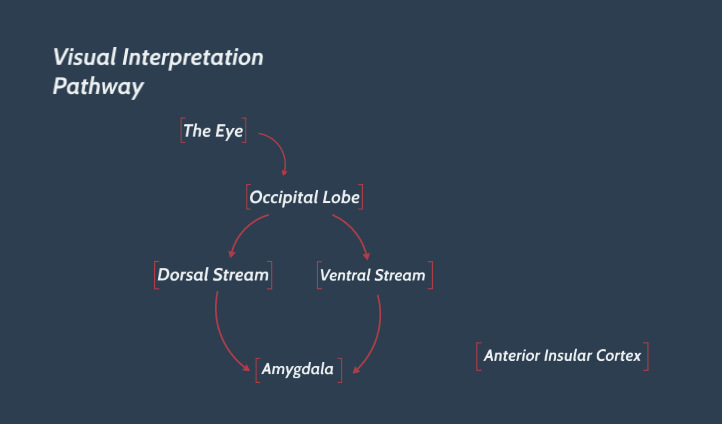 Visual Interpretation Pathway

The Eye

Occipital Lobe

Dorsal Stream

Ventral Stream

Amygdala

Anterior Insular Cortex